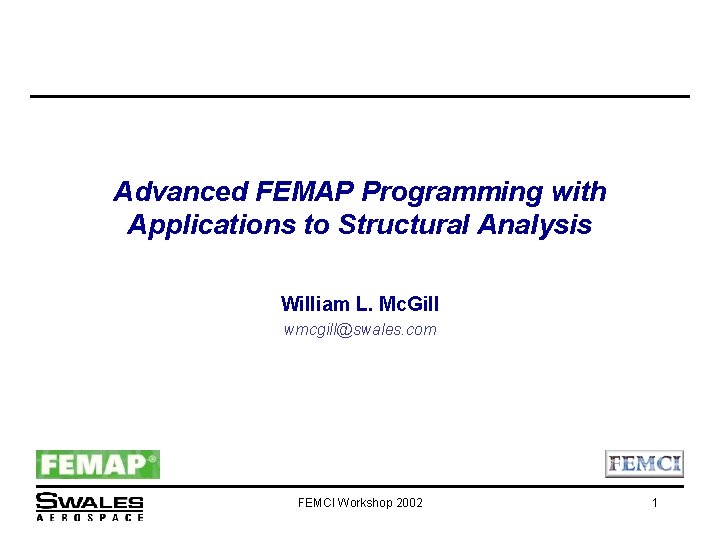 Advanced FEMAP Programming with Applications to Structural Analysis

William L. McGill
wmcgill@swales.com

FEMAP®

FEMCI

SWALES
AEROSPACE

FEMCI Workshop 2002

1